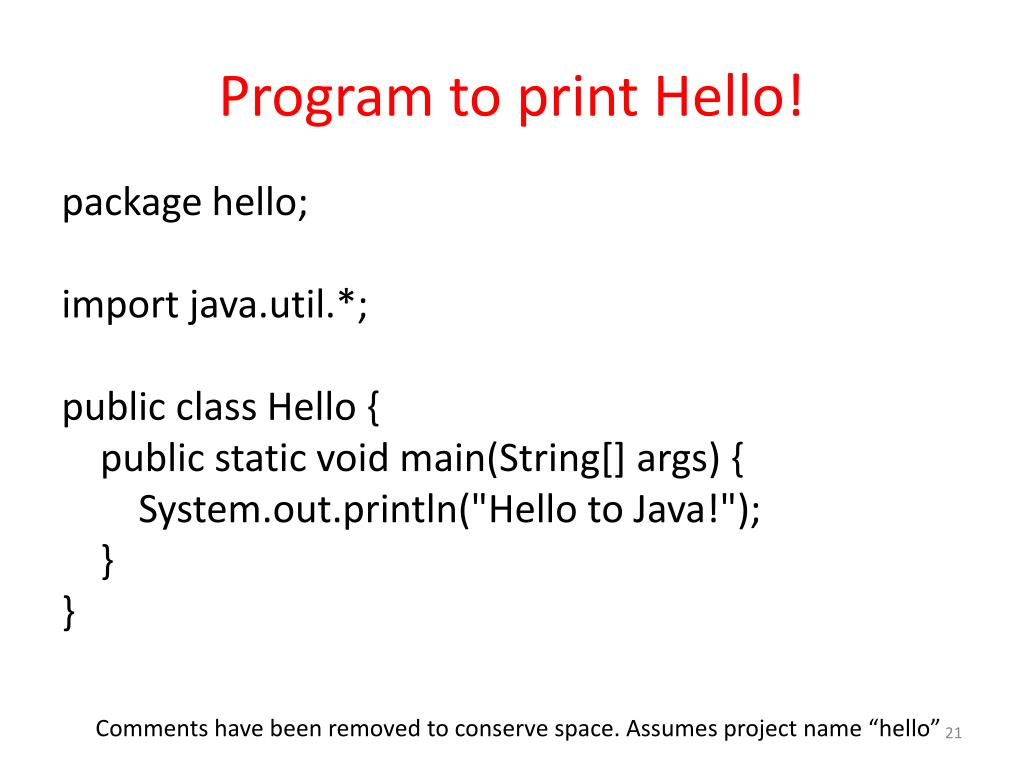 Program to print Hello!

package hello;

import java.util.*;

public class Hello {
  public static void main(String[] args) {
    System.out.println("Hello to Java!");
  }
}

Comments have been removed to conserve space. Assumes project name “hello” 21